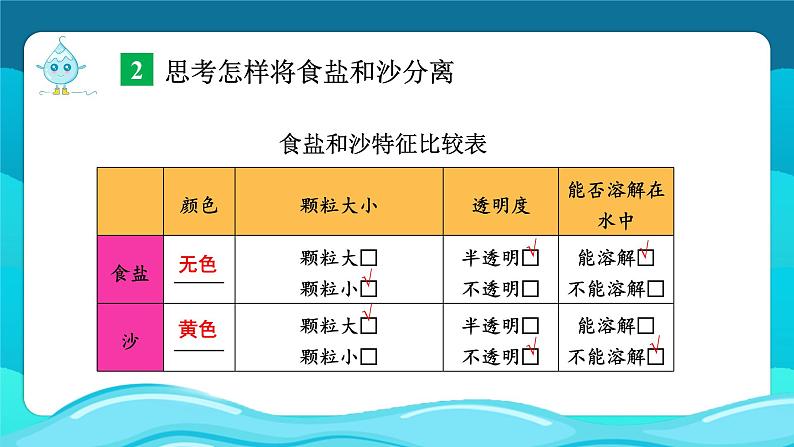 2 思考怎样将食盐和沙分离

食盐和沙特征比较表

| | 颜色 | 颗粒大小 | 透明度 | 能否溶解在水中 |
|---|---|---|---|---|
| 食盐 | 无色 | 颗粒大□ 颗粒小☑ | 半透明☑ 不透明□ | 能溶解☑ 不能溶解□ |
| 沙 | 黄色 | 颗粒大☑ 颗粒小□ | 半透明□ 不透明☑ | 能溶解□ 不能溶解☑ |